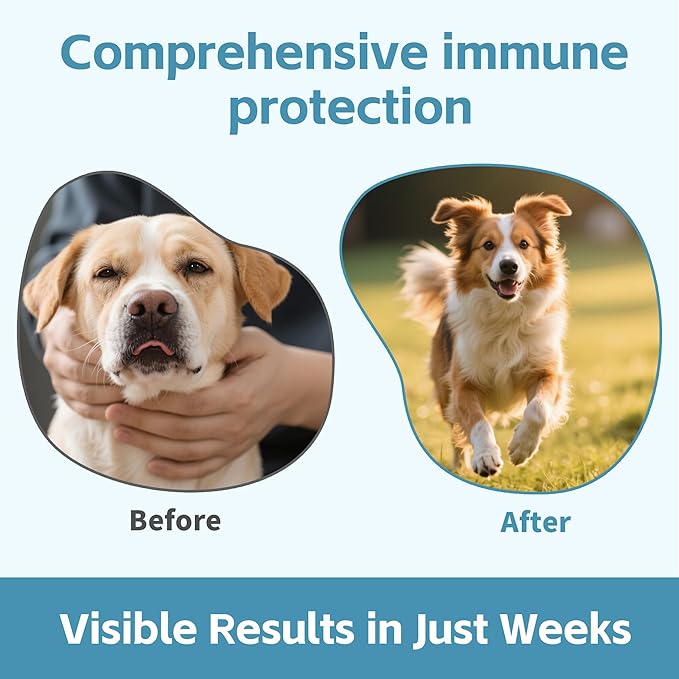 Comprehensive immune protection

Before

After

Visible Results in Just Weeks